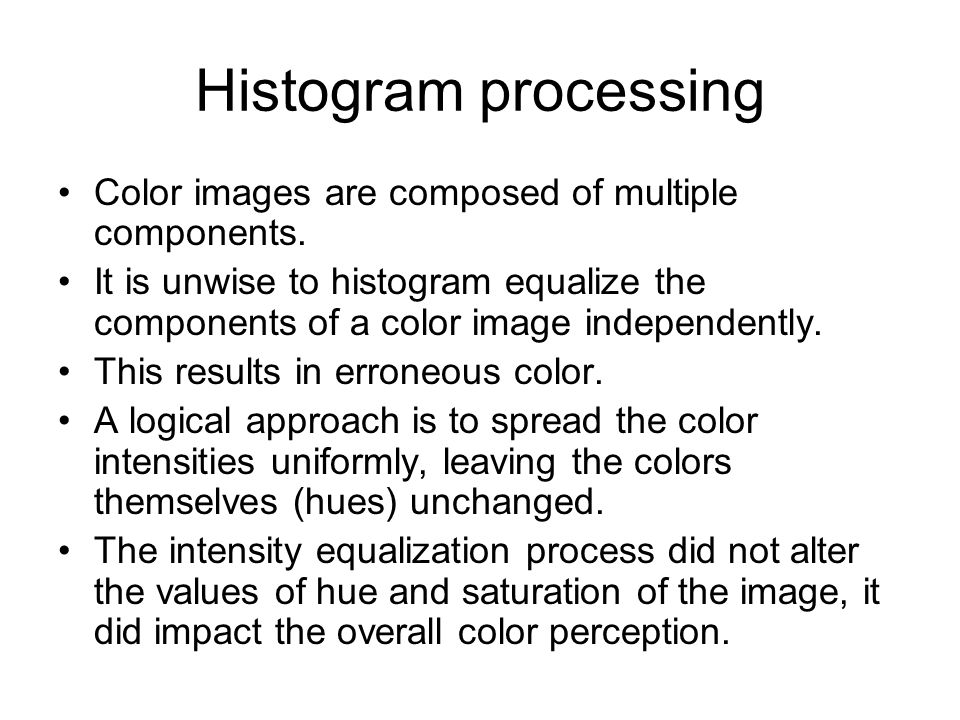 Histogram processing

• Color images are composed of multiple components.
• It is unwise to histogram equalize the components of a color image independently.
• This results in erroneous color.
• A logical approach is to spread the color intensities uniformly, leaving the colors themselves (hues) unchanged.
• The intensity equalization process did not alter the values of hue and saturation of the image, it did impact the overall color perception.